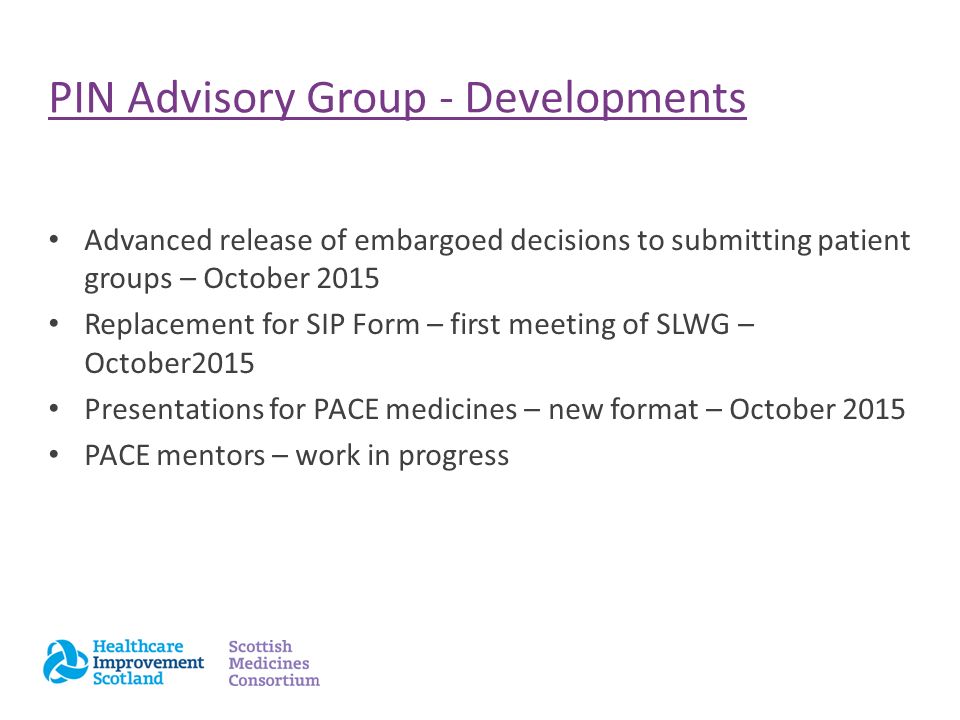 PIN Advisory Group - Developments

• Advanced release of embargoed decisions to submitting patient groups – October 2015
• Replacement for SIP Form – first meeting of SLWG – October2015
• Presentations for PACE medicines – new format – October 2015
• PACE mentors – work in progress

Healthcare Improvement Scotland

Scottish Medicines Consortium